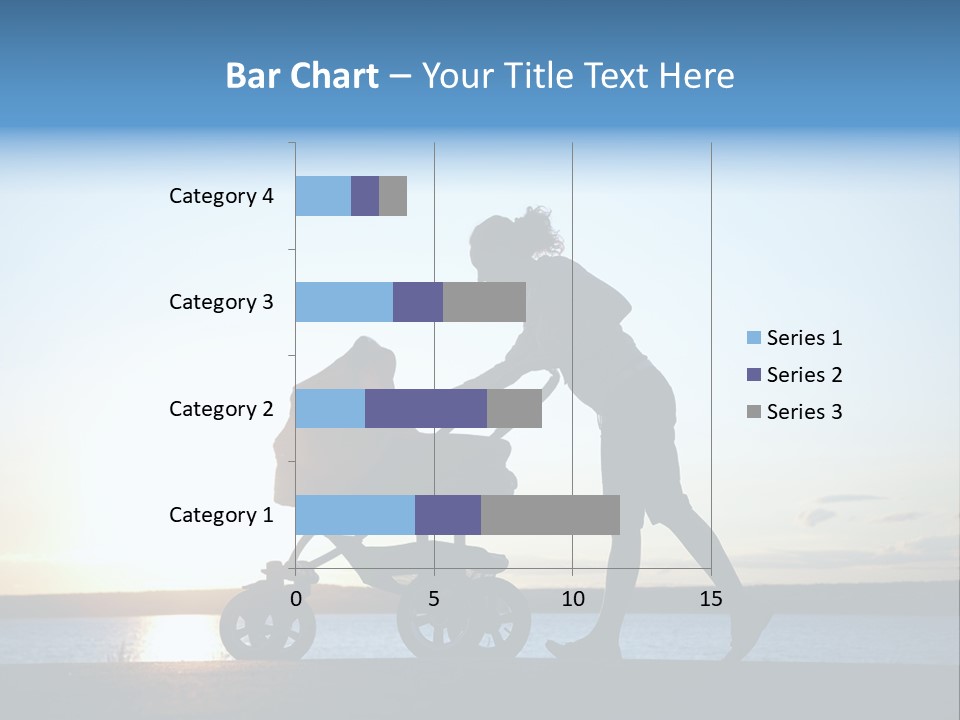 Bar Chart – Your Title Text Here

Category 4
Category 3
Category 2
Category 1

0
5
10
15

Series 1
Series 2
Series 3